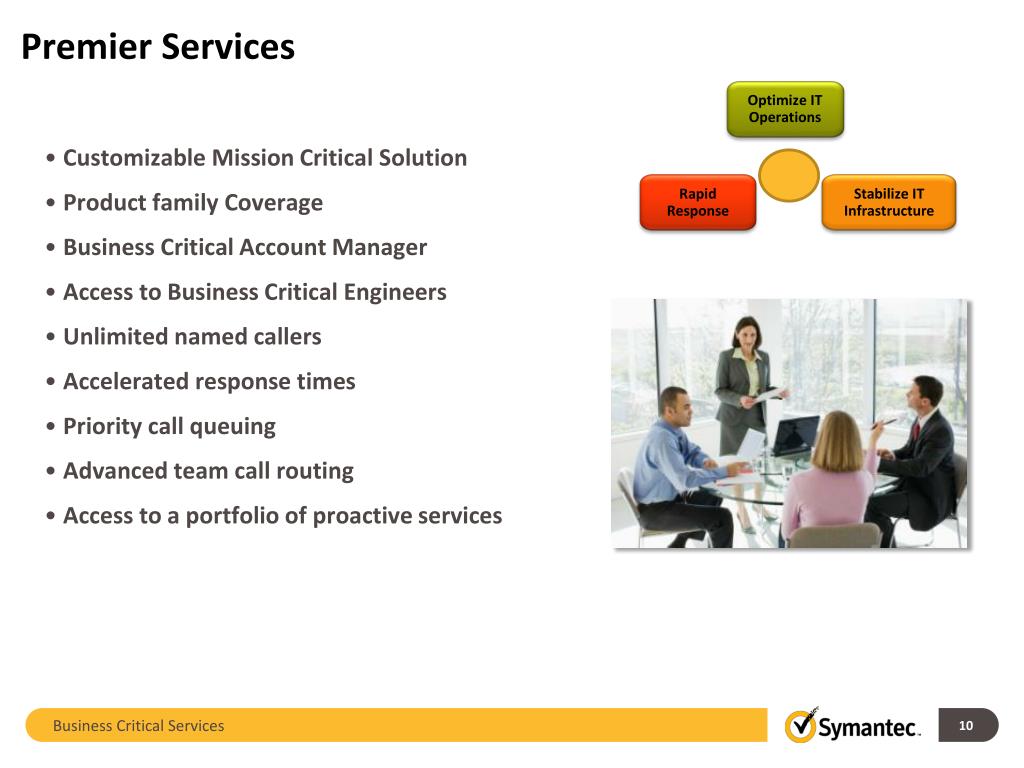 Premier Services

Optimize IT Operations

Rapid Response

Stabilize IT Infrastructure

• Customizable Mission Critical Solution
• Product family Coverage
• Business Critical Account Manager
• Access to Business Critical Engineers
• Unlimited named callers
• Accelerated response times
• Priority call queuing
• Advanced team call routing
• Access to a portfolio of proactive services

Business Critical Services

Symantec.

10